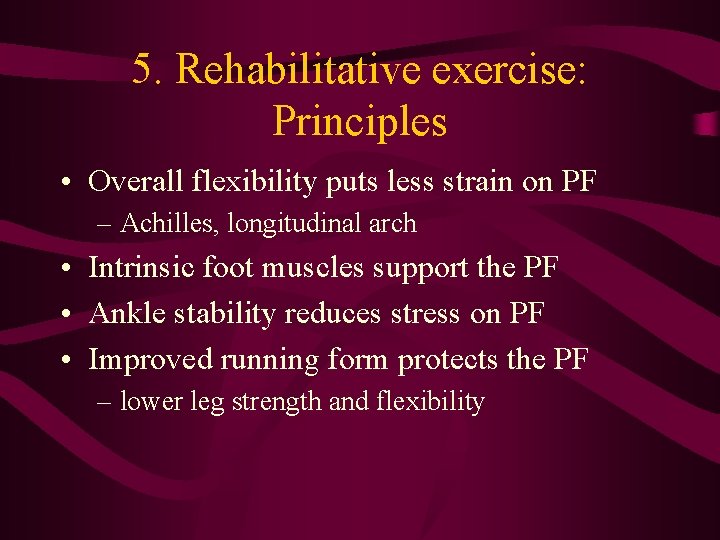 5. Rehabilitative exercise: Principles

• Overall flexibility puts less strain on PF
– Achilles, longitudinal arch
• Intrinsic foot muscles support the PF
• Ankle stability reduces stress on PF
• Improved running form protects the PF
– lower leg strength and flexibility